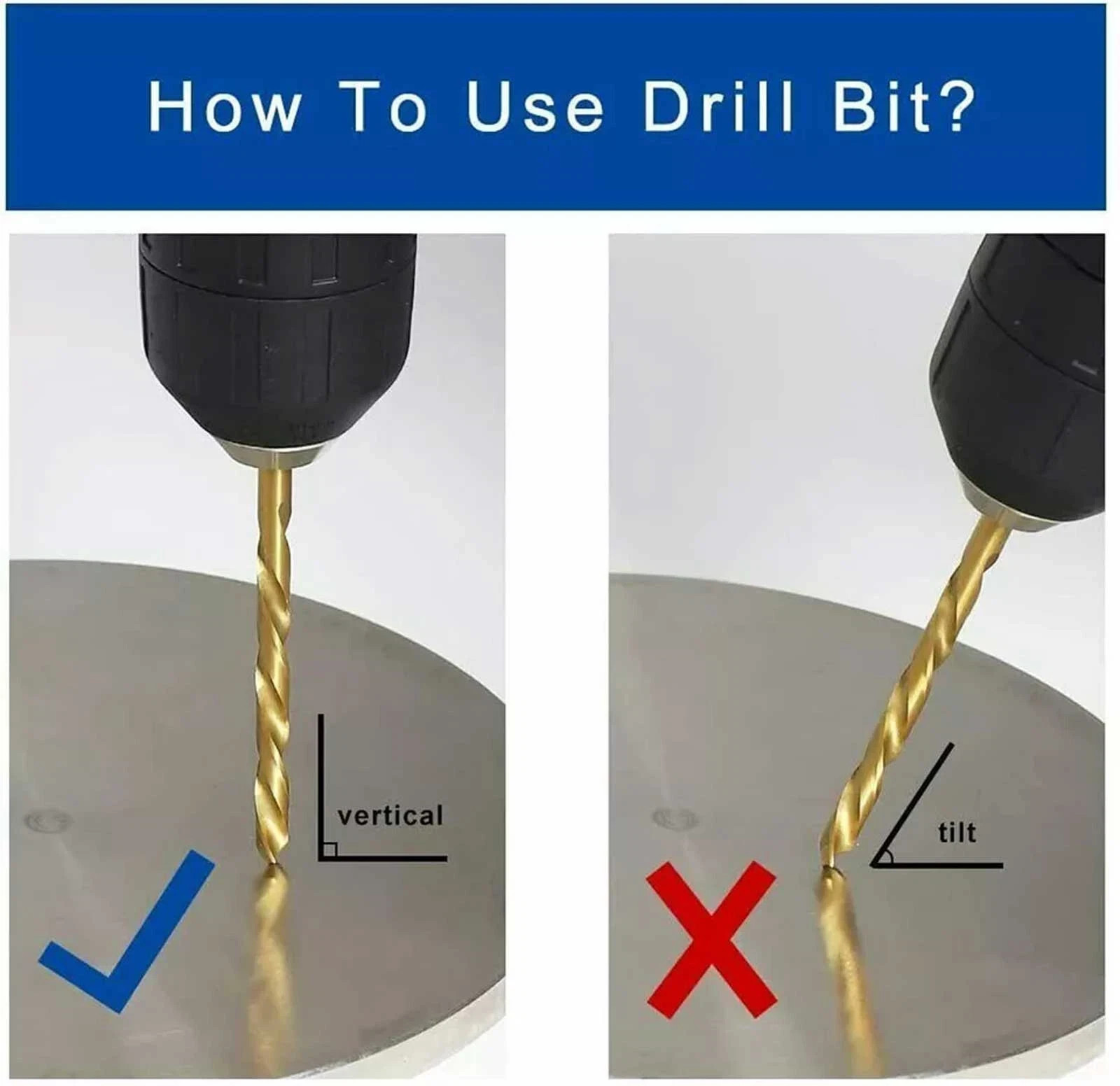 How To Use Drill Bit?

vertical

tilt